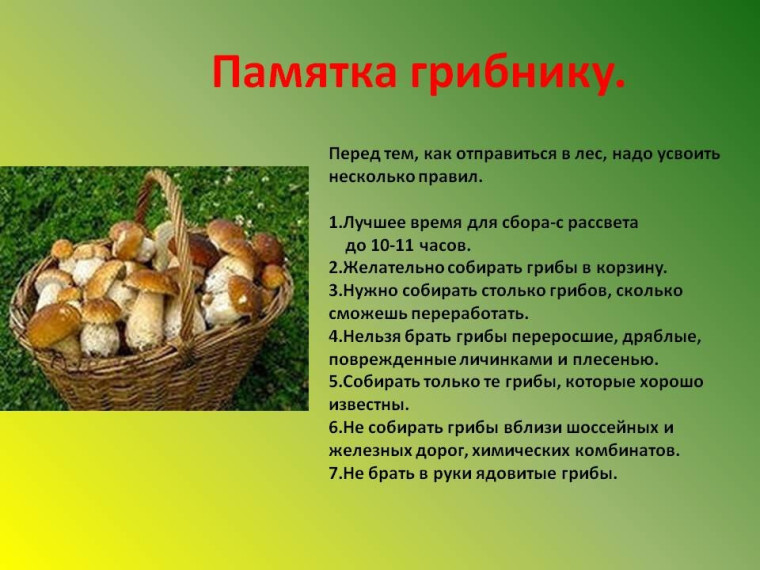 Памятка грибнику.

Перед тем, как отправиться в лес, надо усвоить несколько правил.

1.Лучшее время для сбора-с рассвета до 10-11 часов.
2.Желательно собирать грибы в корзину.
3.Нужно собирать столько грибов, сколько сможешь переработать.
4.Нельзя брать грибы переросшие, дряблые, поврежденные личинками и плесенью.
5.Собирать только те грибы, которые хорошо известны.
6.Не собирать грибы вблизи шоссейных и железных дорог, химических комбинатов.
7.Не брать в руки ядовитые грибы.